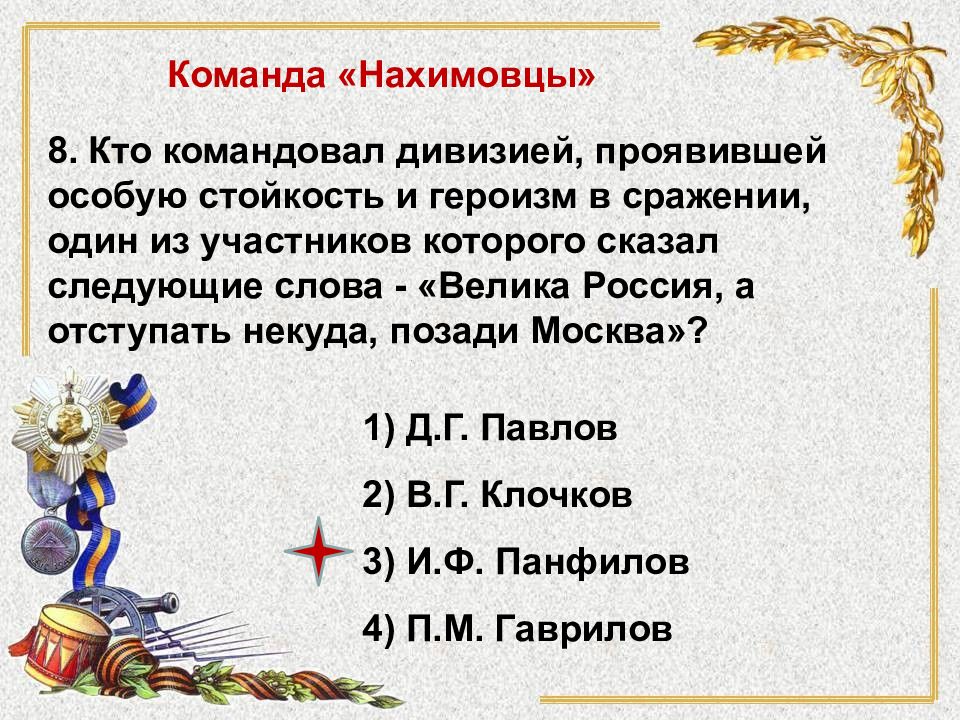 Команда «Нахимовцы»

8. Кто командовал дивизией, проявившей особую стойкость и героизм в сражении, один из участников которого сказал следующие слова - «Велика Россия, а отступать некуда, позади Москва»?

1) Д.Г. Павлов

2) В.Г. Клочков

3) И.Ф. Панфилов

4) П.М. Гаврилов